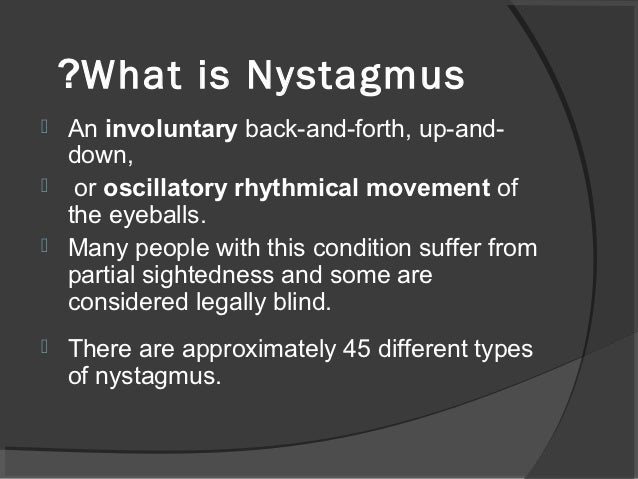 ?What is Nystagmus

An involuntary back-and-forth, up-and-down,

or oscillatory rhythmical movement of the eyeballs.

Many people with this condition suffer from partial sightedness and some are considered legally blind.

There are approximately 45 different types of nystagmus.